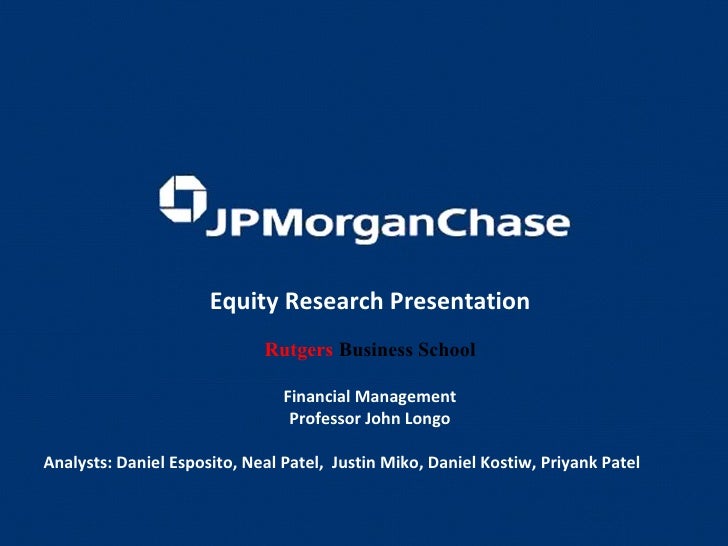 JPMorganChase

Equity Research Presentation

Rutgers Business School

Financial Management
Professor John Longo

Analysts: Daniel Esposito, Neal Patel, Justin Miko, Daniel Kostiw, Priyank Patel